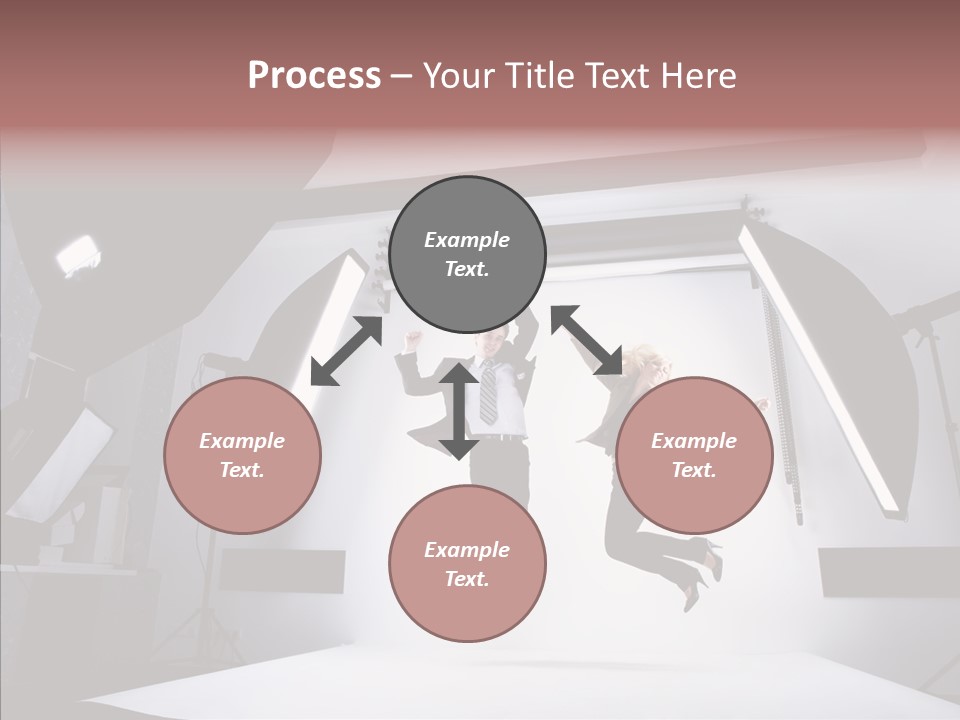 Process – Your Title Text Here

Example Text.

Example Text.

Example Text.

Example Text.